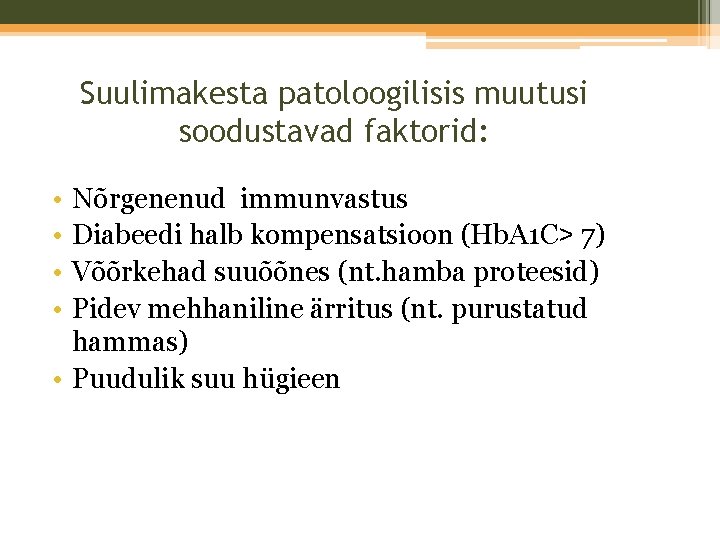 Suulimakesta patoloogilisis muutusi soodustavad faktorid:

• Nõrgenenud immunvastus
• Diabeedi halb kompensatsioon (HbA1C> 7)
• Võõrkehad suuõõnes (nt.hamba proteesid)
• Pidev mehhaniline ärritus (nt. purustatud hammas)
• Puudulik suu hügieen